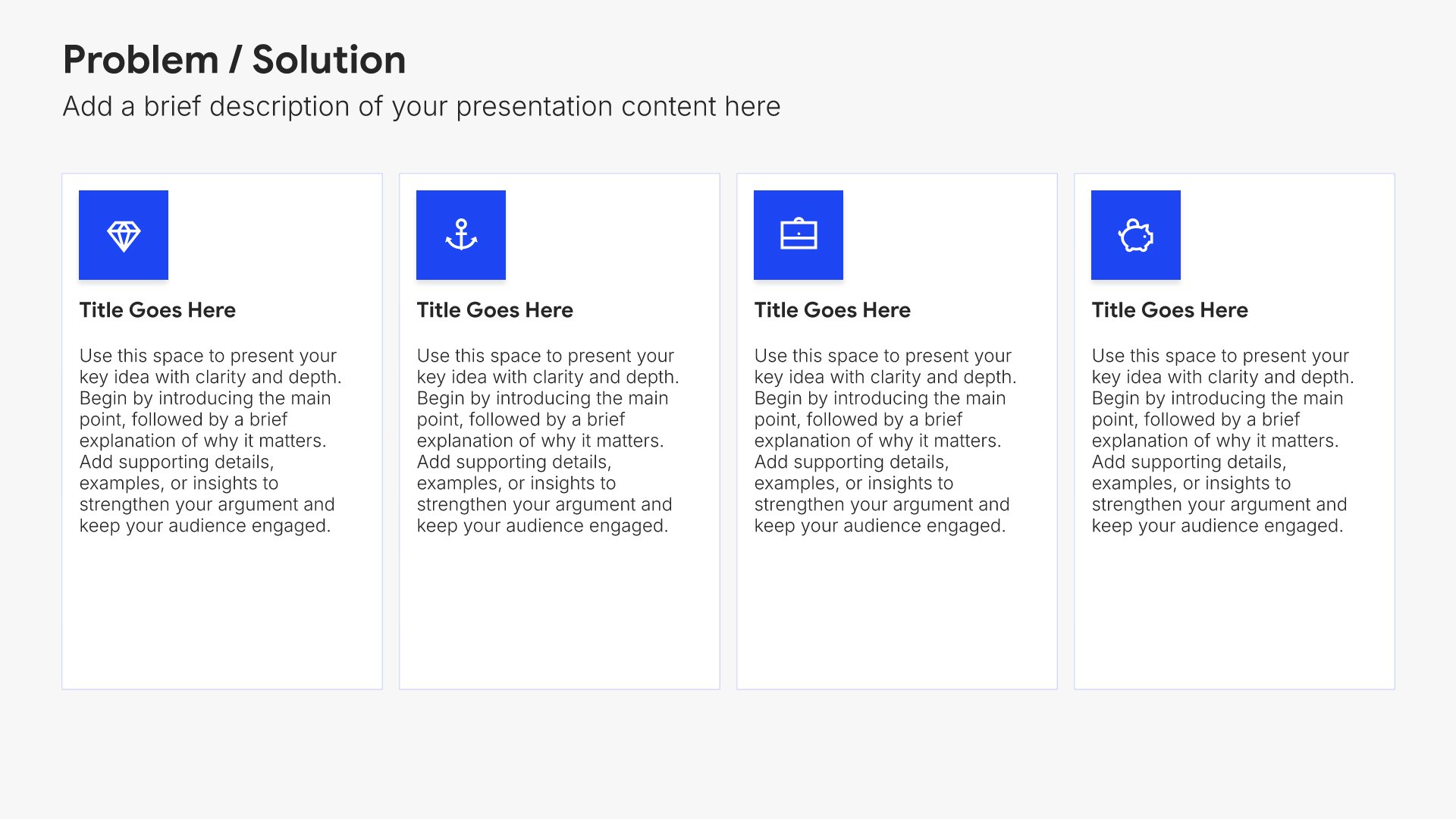 Problem / Solution

Add a brief description of your presentation content here

Title Goes Here

Use this space to present your key idea with clarity and depth. Begin by introducing the main point, followed by a brief explanation of why it matters. Add supporting details, examples, or insights to strengthen your argument and keep your audience engaged.

Title Goes Here

Use this space to present your key idea with clarity and depth. Begin by introducing the main point, followed by a brief explanation of why it matters. Add supporting details, examples, or insights to strengthen your argument and keep your audience engaged.

Title Goes Here

Use this space to present your key idea with clarity and depth. Begin by introducing the main point, followed by a brief explanation of why it matters. Add supporting details, examples, or insights to strengthen your argument and keep your audience engaged.

Title Goes Here

Use this space to present your key idea with clarity and depth. Begin by introducing the main point, followed by a brief explanation of why it matters. Add supporting details, examples, or insights to strengthen your argument and keep your audience engaged.